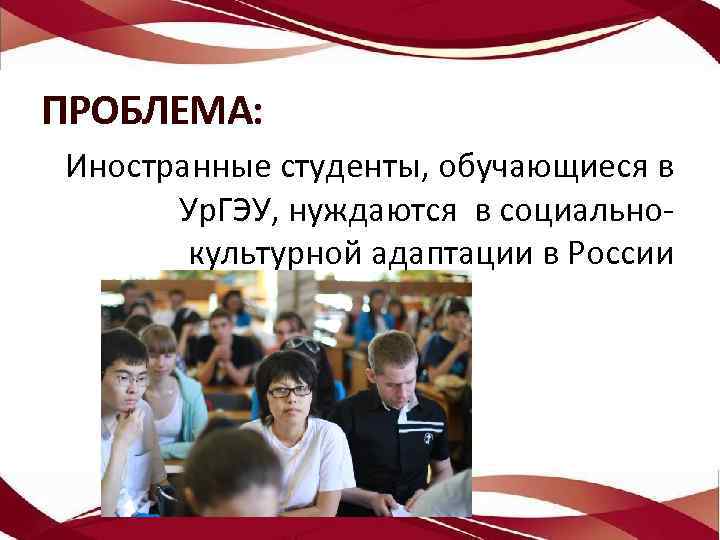 ПРОБЛЕМА:

Иностранные студенты, обучающиеся в УрГЭУ, нуждаются в социально-культурной адаптации в России